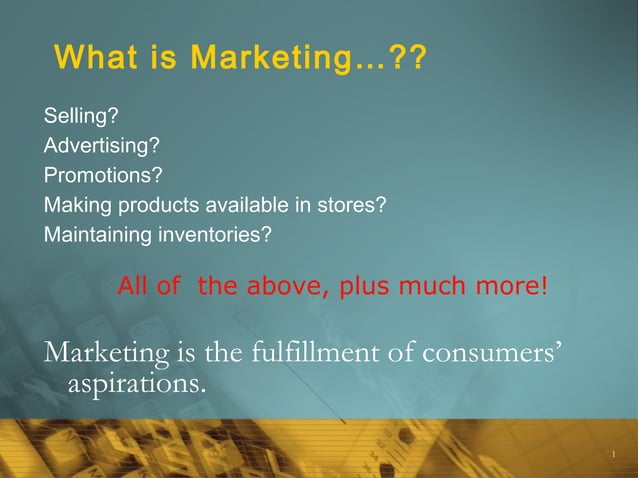 What is Marketing…??

Selling?
Advertising?
Promotions?
Making products available in stores?
Maintaining inventories?

All of  the above, plus much more!

Marketing is the fulfillment of consumers' aspirations.

1